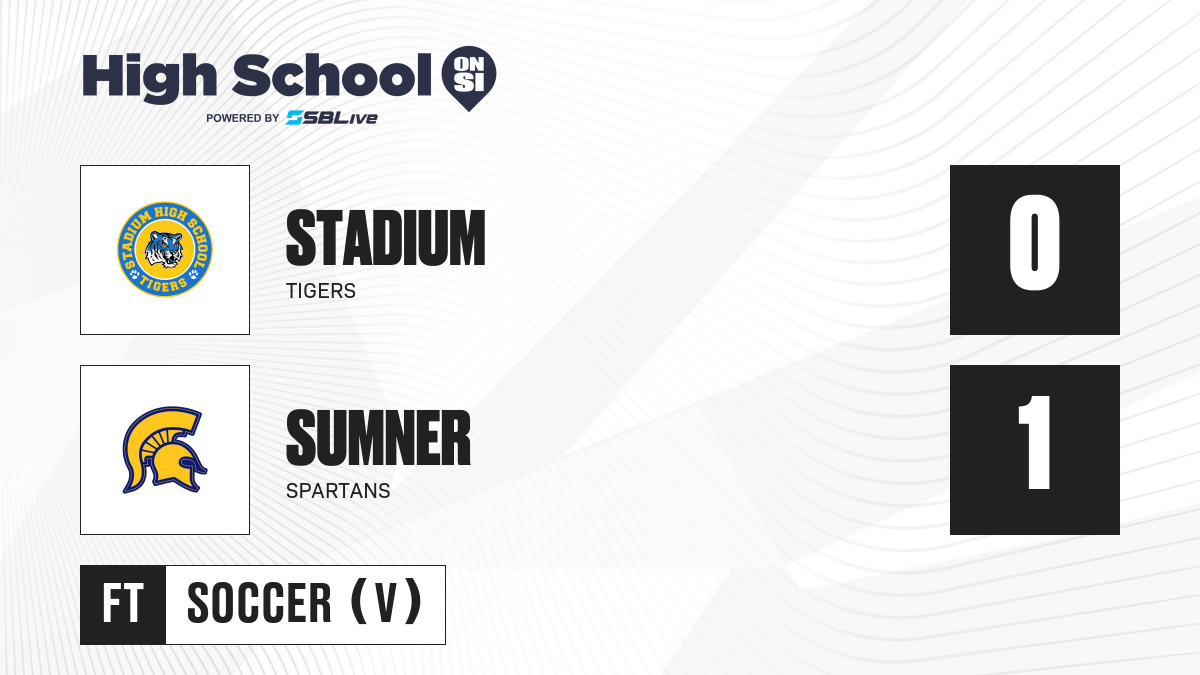 High School ON SI
POWERED BY SBLive

STADIUM HIGH SCHOOL
TIGERS

STADIUM
TIGERS

0

SUMNER
SPARTANS

1

FT
SOCCER (V)